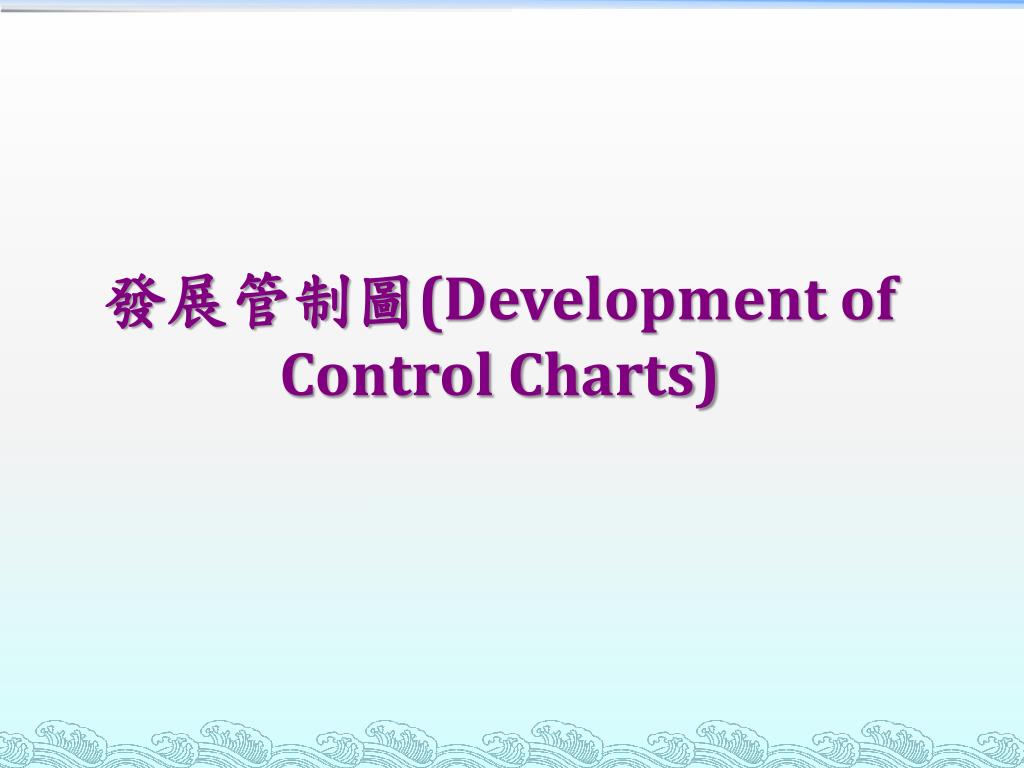 發展管制圖(Development of Control Charts)